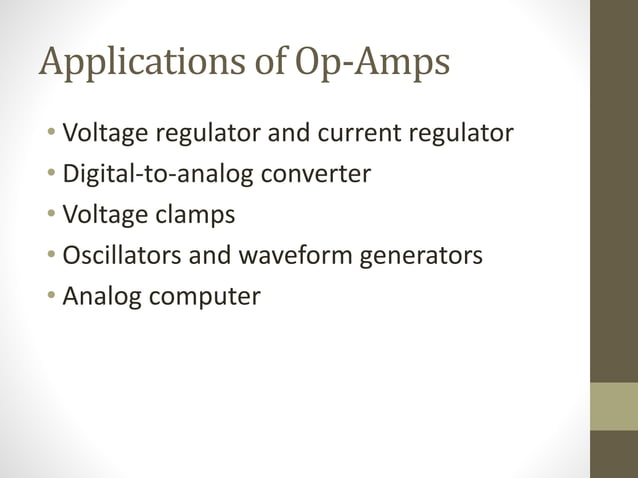 Applications of Op-Amps

• Voltage regulator and current regulator
• Digital-to-analog converter
• Voltage clamps
• Oscillators and waveform generators
• Analog computer